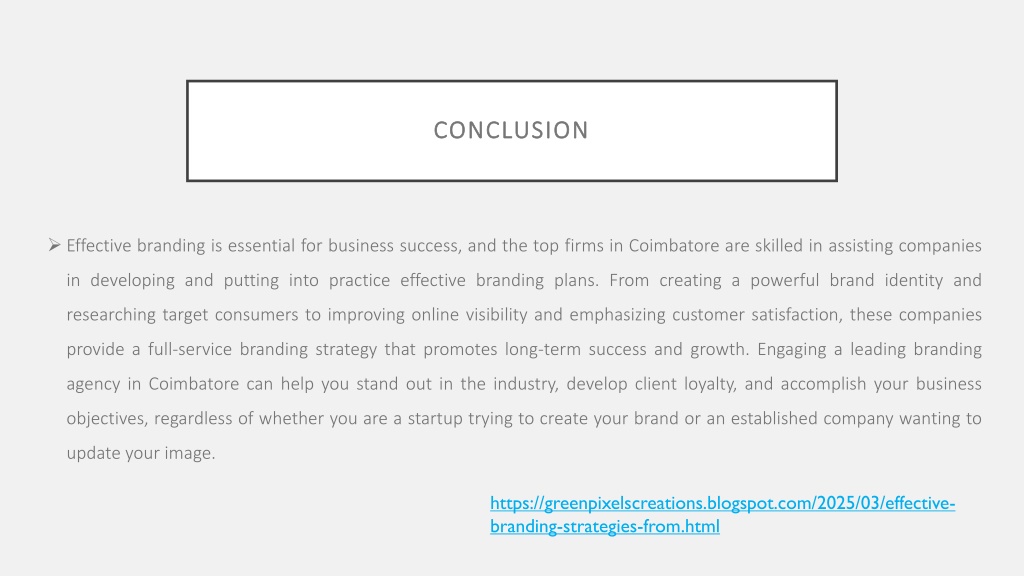 CONCLUSION

➢ Effective branding is essential for business success, and the top firms in Coimbatore are skilled in assisting companies in developing and putting into practice effective branding plans. From creating a powerful brand identity and researching target consumers to improving online visibility and emphasizing customer satisfaction, these companies provide a full-service branding strategy that promotes long-term success and growth. Engaging a leading branding agency in Coimbatore can help you stand out in the industry, develop client loyalty, and accomplish your business objectives, regardless of whether you are a startup trying to create your brand or an established company wanting to update your image.

https://greenpixelscreations.blogspot.com/2025/03/effective-branding-strategies-from.html